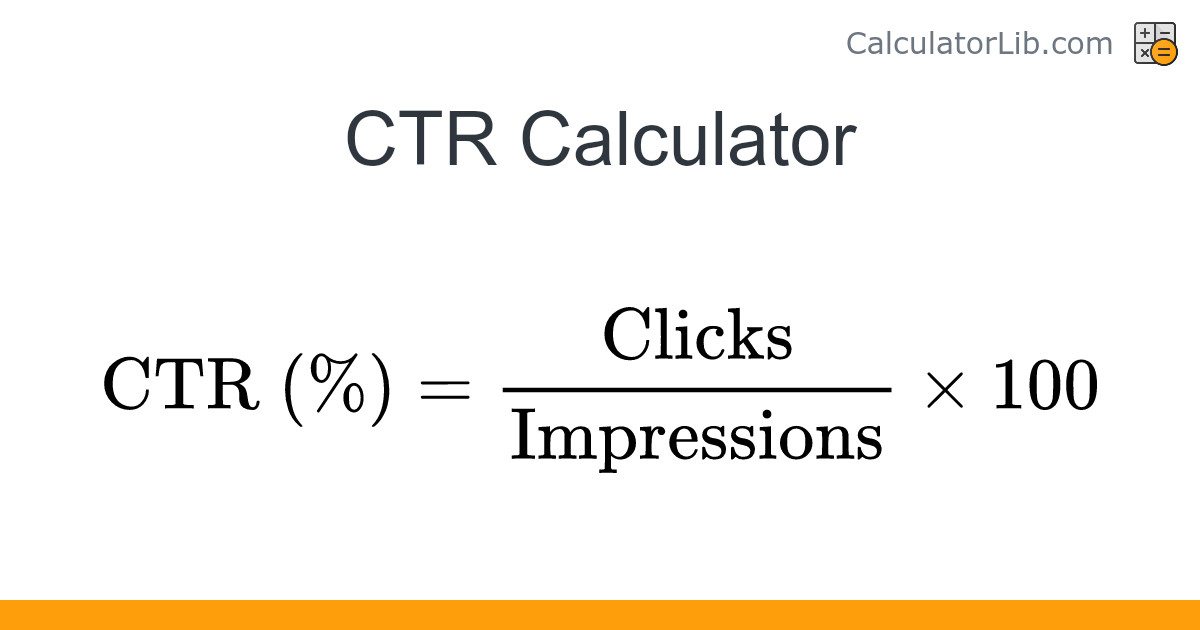 CalculatorLib.com

CTR Calculator

$\text{CTR (\%)} = \frac{\text{Clicks}}{\text{Impressions}} \times 100$